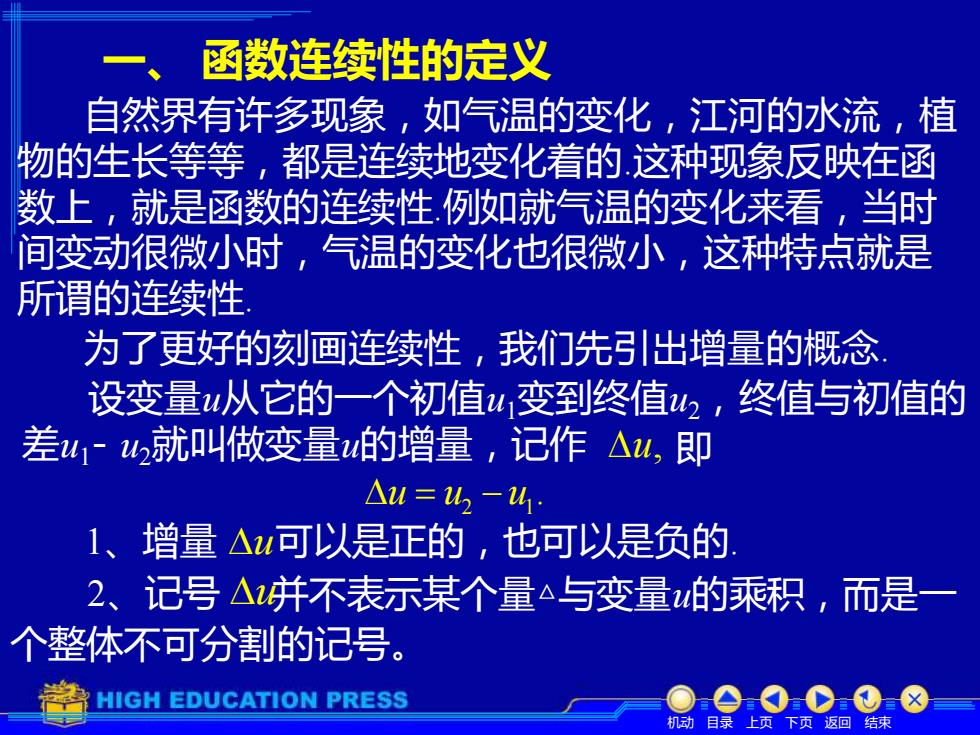 一、 函数连续性的定义

自然界有许多现象，如气温的变化，江河的水流，植物的生长等等，都是连续地变化着的.这种现象反映在函数上，就是函数的连续性.例如就气温的变化来看，当时间变动很微小时，气温的变化也很微小，这种特点就是所谓的连续性.

为了更好的刻画连续性，我们先引出增量的概念.

设变量$u$从它的一个初值$u_1$变到终值$u_2$，终值与初值的差$u_1 - u_2$就叫做变量$u$的增量，记作 $\Delta u,$ 即

$\Delta u = u_2 - u_1.$

1、增量 $\Delta u$可以是正的，也可以是负的.

2、记号 $\Delta u$并不表示某个量$\Delta$与变量$u$的乘积，而是一个整体不可分割的记号。

HIGH EDUCATION PRESS

机动 目录 上页 下页 返回 结束